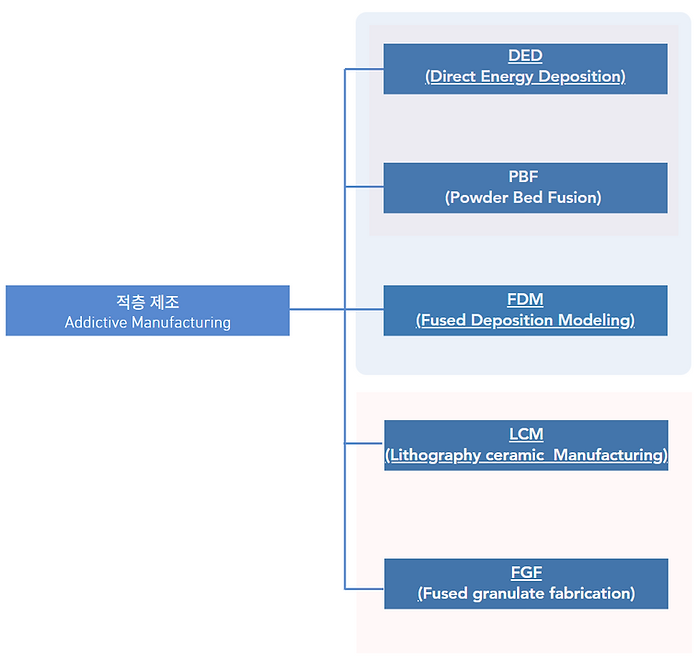 적층 제조
Addictive Manufacturing

DED
(Direct Energy Deposition)

PBF
(Powder Bed Fusion)

FDM
(Fused Deposition Modeling)

LCM
(Lithography ceramic Manufacturing)

FGF
(Fused granulate fabrication)